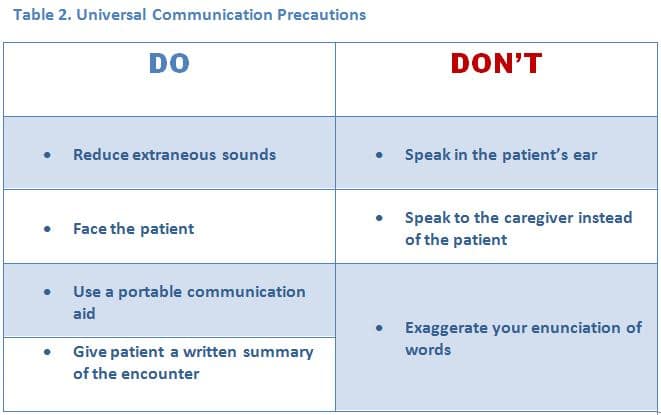 Table 2. Universal Communication Precautions

| DO | DON'T |
|---|---|
| • Reduce extraneous sounds | • Speak in the patient's ear |
| • Face the patient | • Speak to the caregiver instead of the patient |
| • Use a portable communication aid | • Exaggerate your enunciation of words |
| • Give patient a written summary of the encounter | |